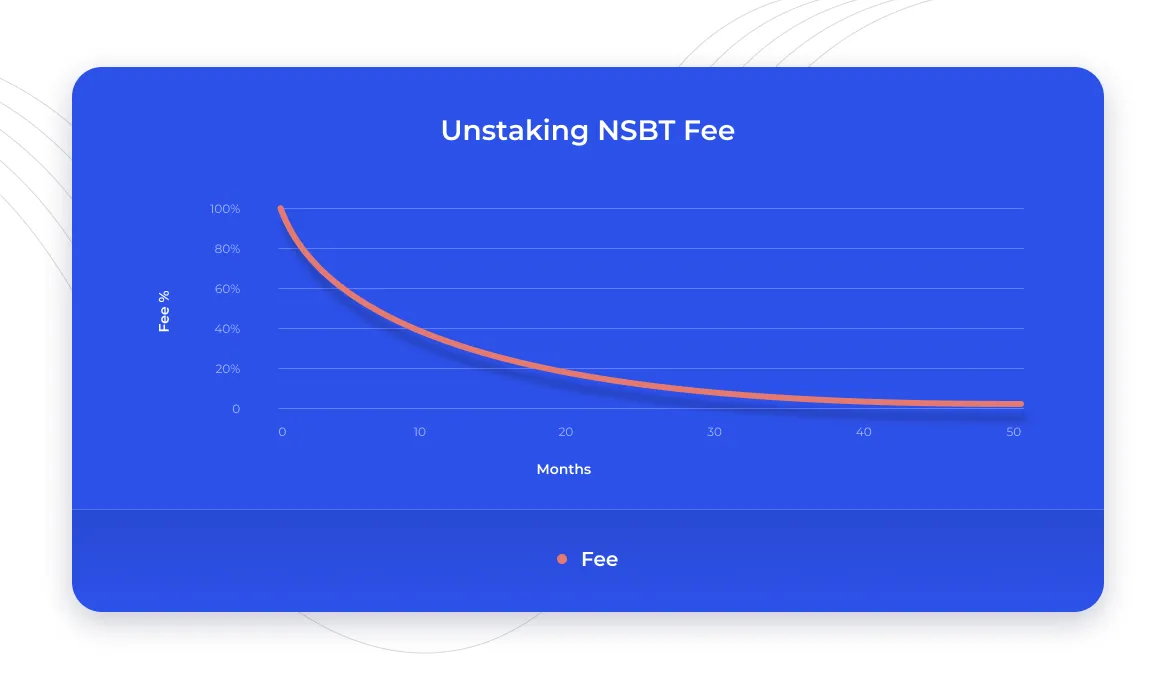 Unstaking NSBT Fee

Fee %

100%
80%
60%
40%
20%
0

0
10
20
30
40
50

Months

Fee